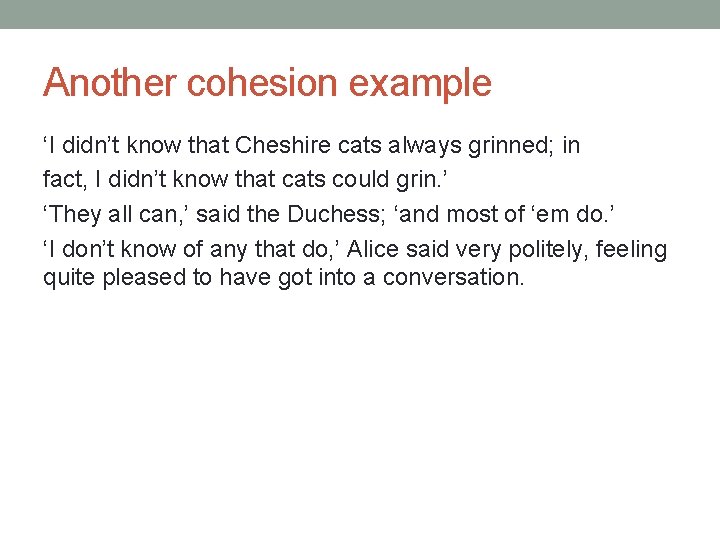 Another cohesion example

‘I didn’t know that Cheshire cats always grinned; in fact, I didn’t know that cats could grin.’

‘They all can,’ said the Duchess; ‘and most of ‘em do.’

‘I don’t know of any that do,’ Alice said very politely, feeling quite pleased to have got into a conversation.